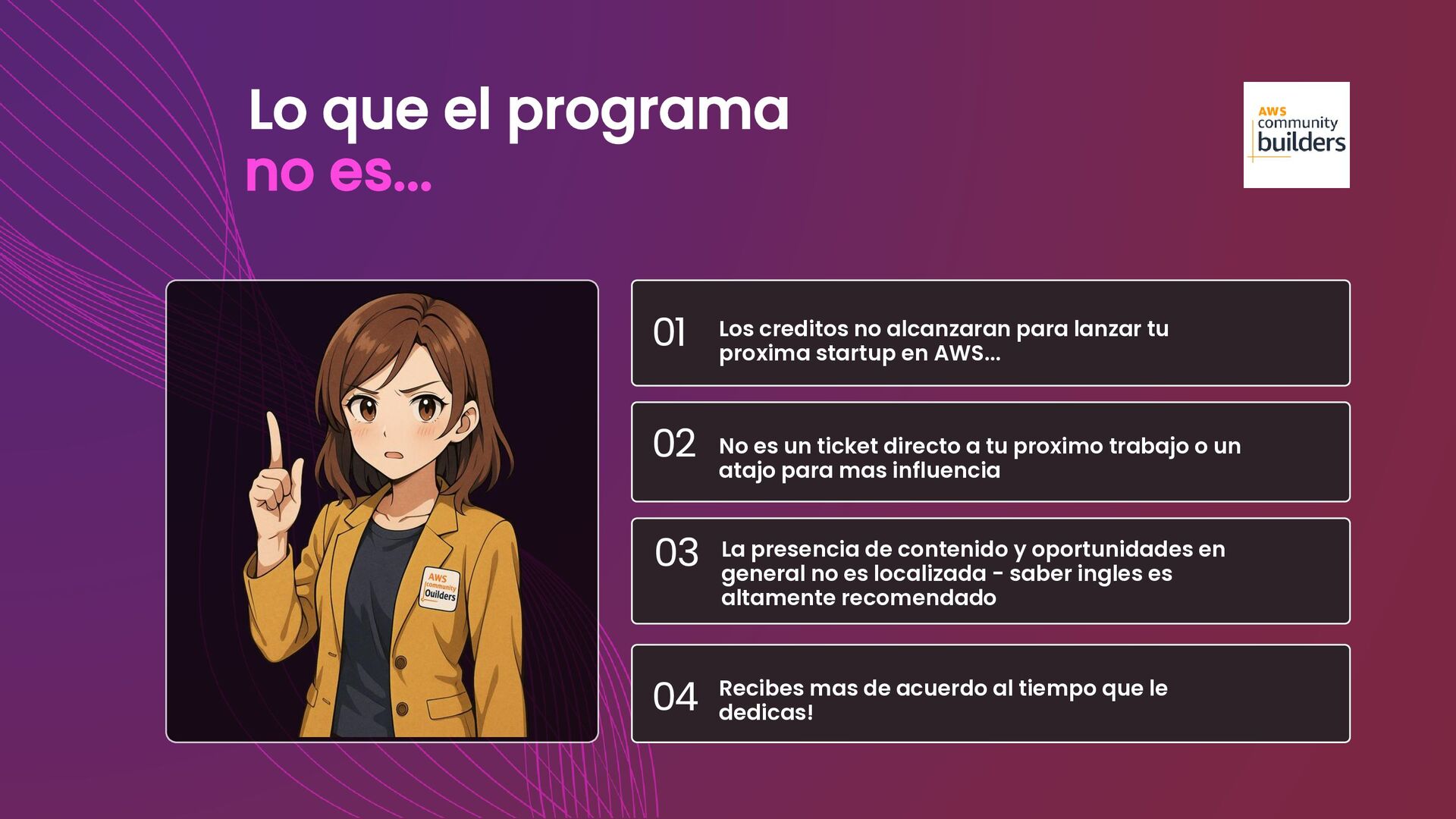 Lo que el programa
no es...

AWS community builders

AWS community Ouilders

01 Los creditos no alcanzaran para lanzar tu proxima startup en AWS...

02 No es un ticket directo a tu proximo trabajo o un atajo para mas influencia

03 La presencia de contenido y oportunidades en general no es localizada - saber ingles es altamente recomendado

04 Recibes mas de acuerdo al tiempo que le dedicas!